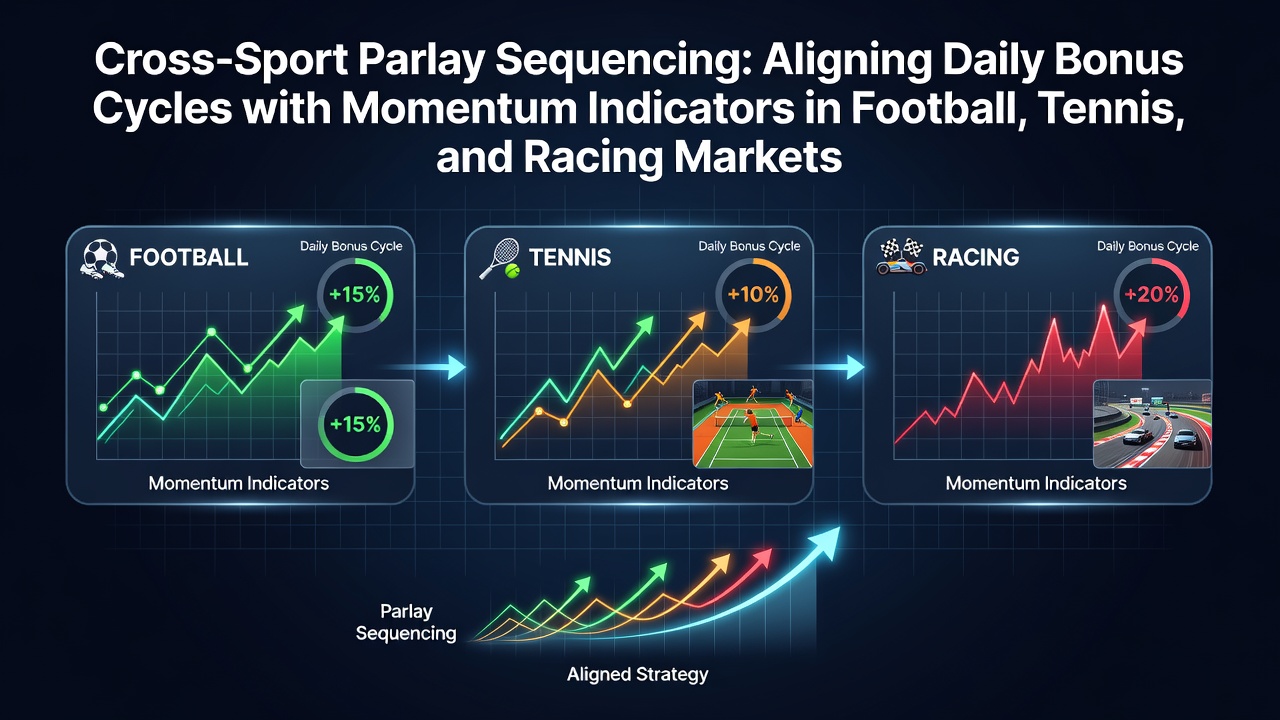 Cross-Sport Parlay Sequencing: Aligning Daily Bonus Cycles with Momentum Indicators in Football, Tennis, and Racing Markets

FOOTBALL
Daily Bonus Cycle
+15%
+15%
Momentum Indicators

TENNIS
Daily Bonus Cycle
+10%
Momentum Indicators

RACING
Daily Bonus Cycle
+20%
Momentum Indicators

Parlay Sequencing
Aligned Strategy